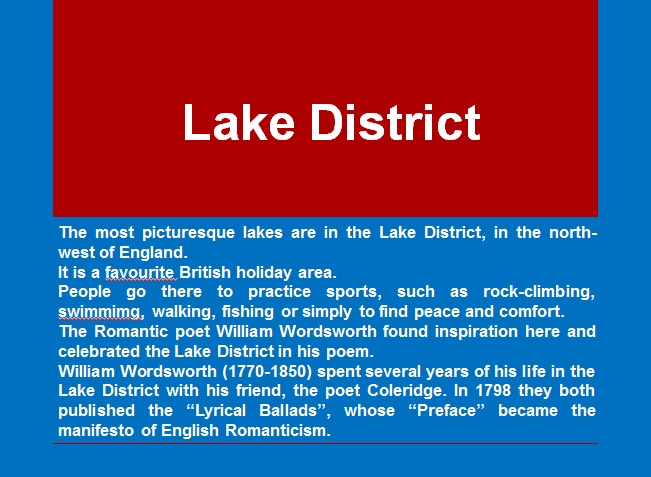 Lake District

The most picturesque lakes are in the Lake District, in the north-west of England.
It is a favourite British holiday area.
People go there to practice sports, such as rock-climbing, swimmimg, walking, fishing or simply to find peace and comfort.
The Romantic poet William Wordsworth found inspiration here and celebrated the Lake District in his poem.
William Wordsworth (1770-1850) spent several years of his life in the Lake District with his friend, the poet Coleridge. In 1798 they both published the “Lyrical Ballads”, whose “Preface” became the manifesto of English Romanticism.